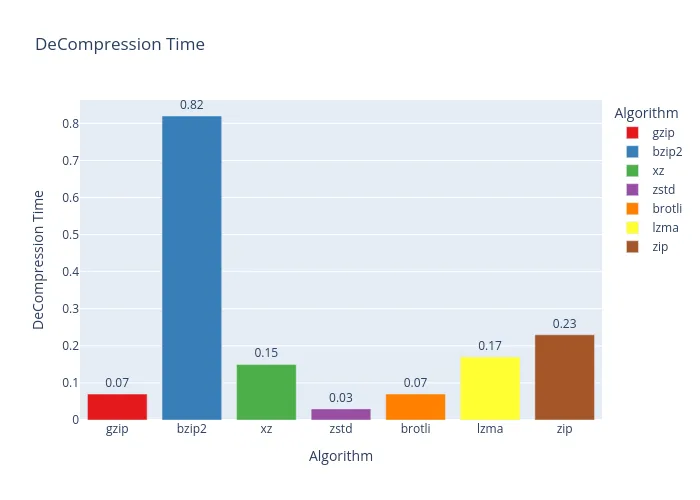 DeCompression Time

DeCompression Time

0.8
0.7
0.6
0.5
0.4
0.3
0.2
0.1
0

0.07
0.82
0.15
0.03
0.07
0.17
0.23

gzip
bzip2
xz
zstd
brotli
lzma
zip

Algorithm

Algorithm
gzip
bzip2
xz
zstd
brotli
lzma
zip